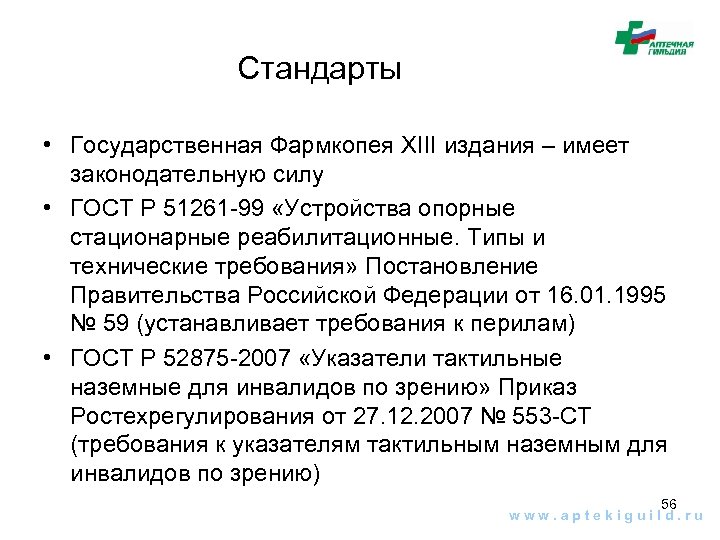 АПТЕЧНАЯ ГИЛЬДИЯ

Стандарты

• Государственная Фармкопея XIII издания – имеет законодательную силу
• ГОСТ Р 51261-99 «Устройства опорные стационарные реабилитационные. Типы и технические требования» Постановление Правительства Российской Федерации от 16.01.1995 № 59 (устанавливает требования к перилам)
• ГОСТ Р 52875-2007 «Указатели тактильные наземные для инвалидов по зрению» Приказ Ростехрегулирования от 27.12.2007 № 553-СТ (требования к указателям тактильным наземным для инвалидов по зрению)

56

www.aptekiguild.ru